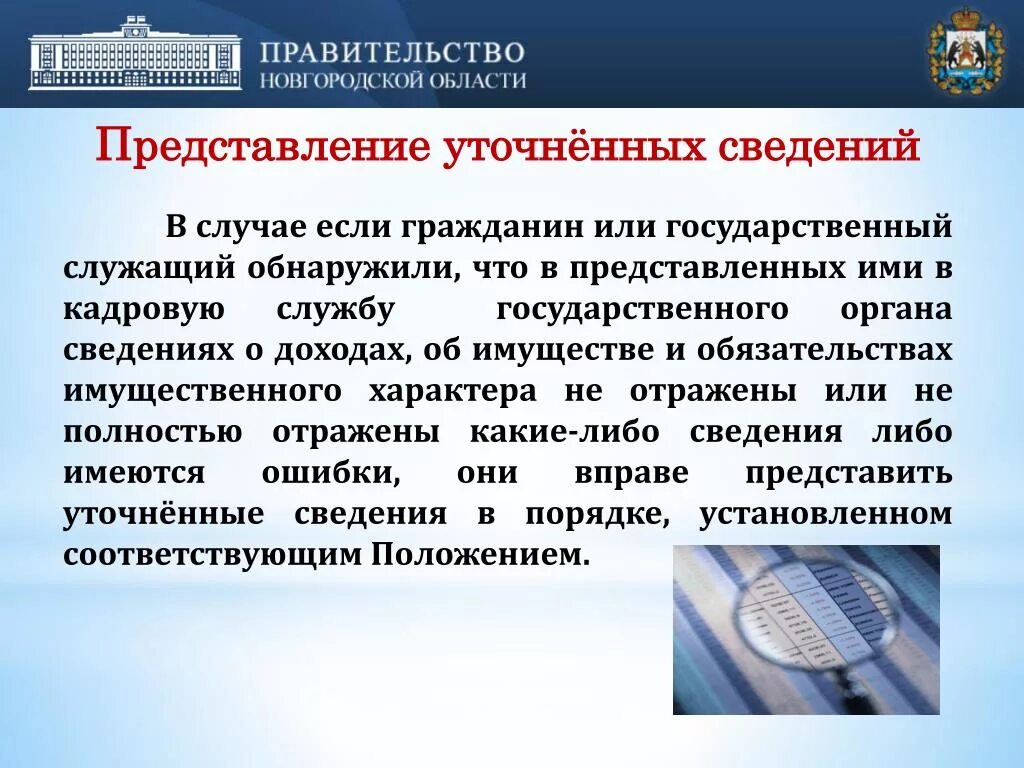 ПРАВИТЕЛЬСТВО
НОВГОРОДСКОЙ ОБЛАСТИ

Представление уточнённых сведений

В случае если гражданин или государственный служащий обнаружили, что в представленных ими в кадровую службу государственного органа сведениях о доходах, об имуществе и обязательствах имущественного характера не отражены или не полностью отражены какие-либо сведения либо имеются ошибки, они вправе представить уточнённые сведения в порядке, установленном соответствующим Положением.